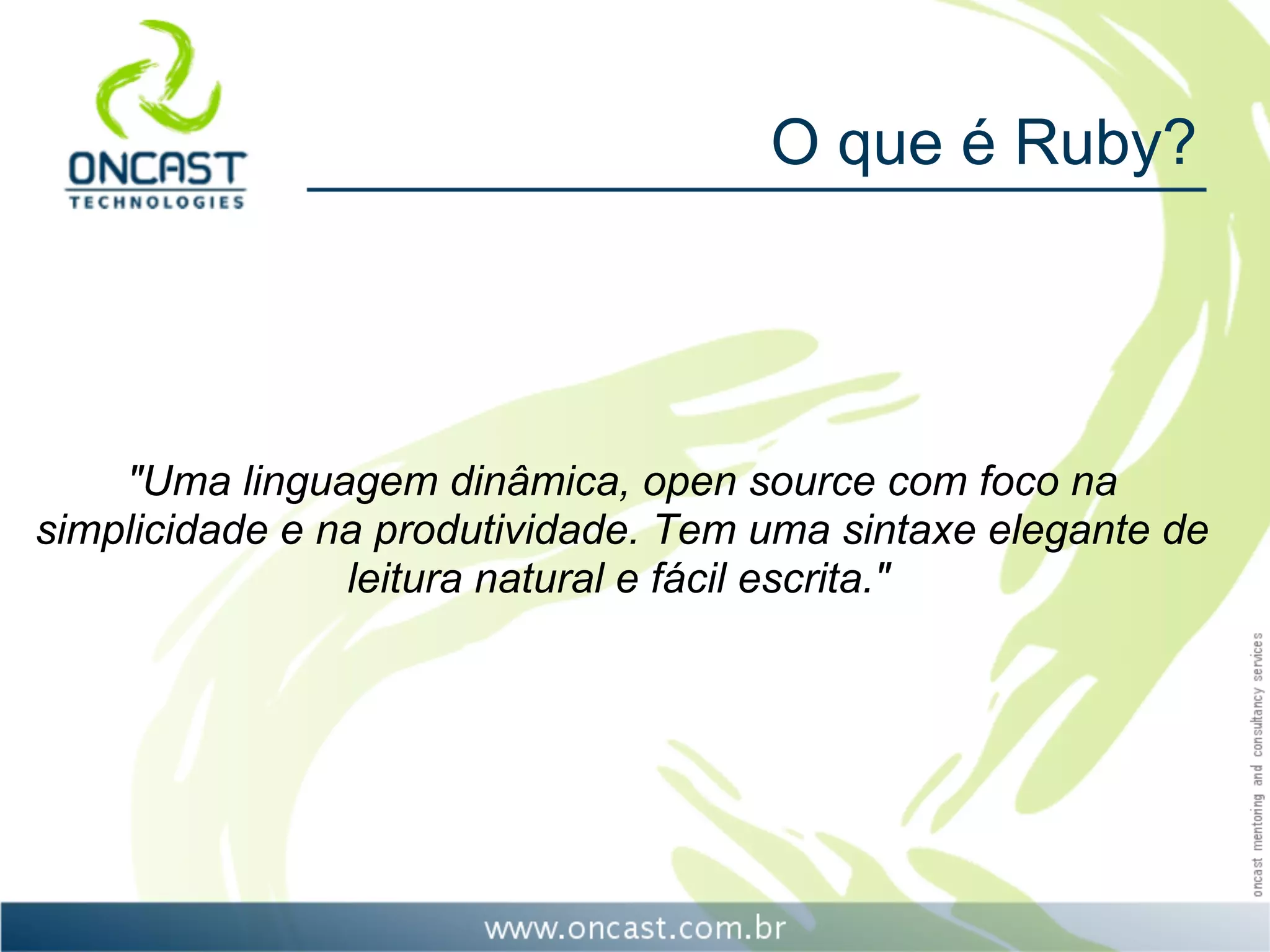 ONCAST
TECHNOLOGIES

O que é Ruby?

"Uma linguagem dinâmica, open source com foco na simplicidade e na produtividade. Tem uma sintaxe elegante de leitura natural e fácil escrita."

oncast mentoring and consultancy services

www.oncast.com.br